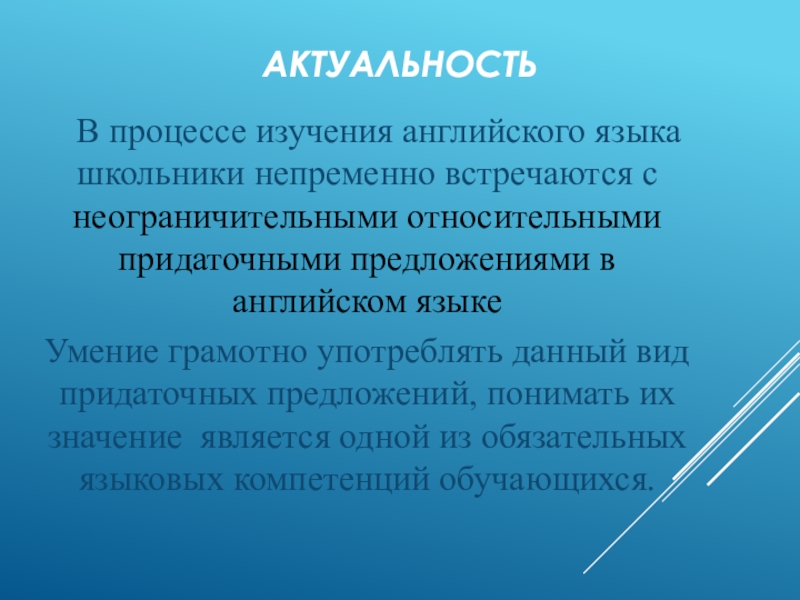 АКТУАЛЬНОСТЬ

В процессе изучения английского языка школьники непременно встречаются с неограничительными относительными придаточными предложениями в английском языке

Умение грамотно употреблять данный вид придаточных предложений, понимать их значение является одной из обязательных языковых компетенций обучающихся.